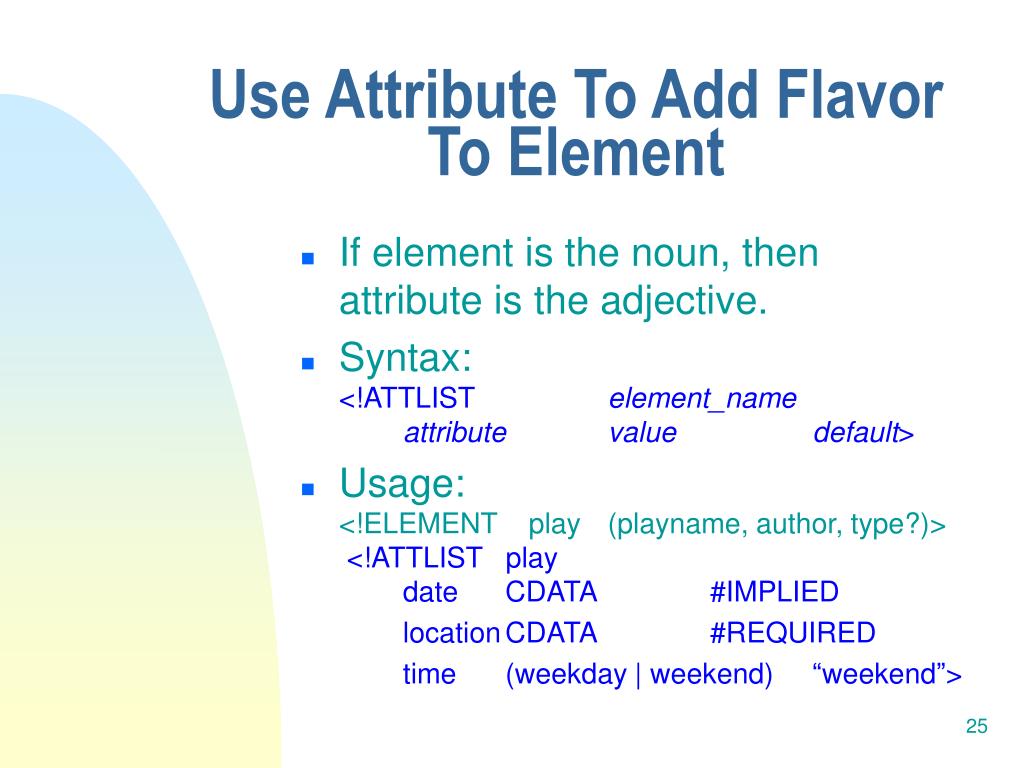 Use Attribute To Add Flavor To Element

- If element is the noun, then attribute is the adjective.
- Syntax:
<!ATTLIST element_name
attribute value default>
- Usage:
<!ELEMENT play (playname, author, type?)>
<!ATTLIST play
date CDATA #IMPLIED
location CDATA #REQUIRED
time (weekday | weekend) “weekend”>

25